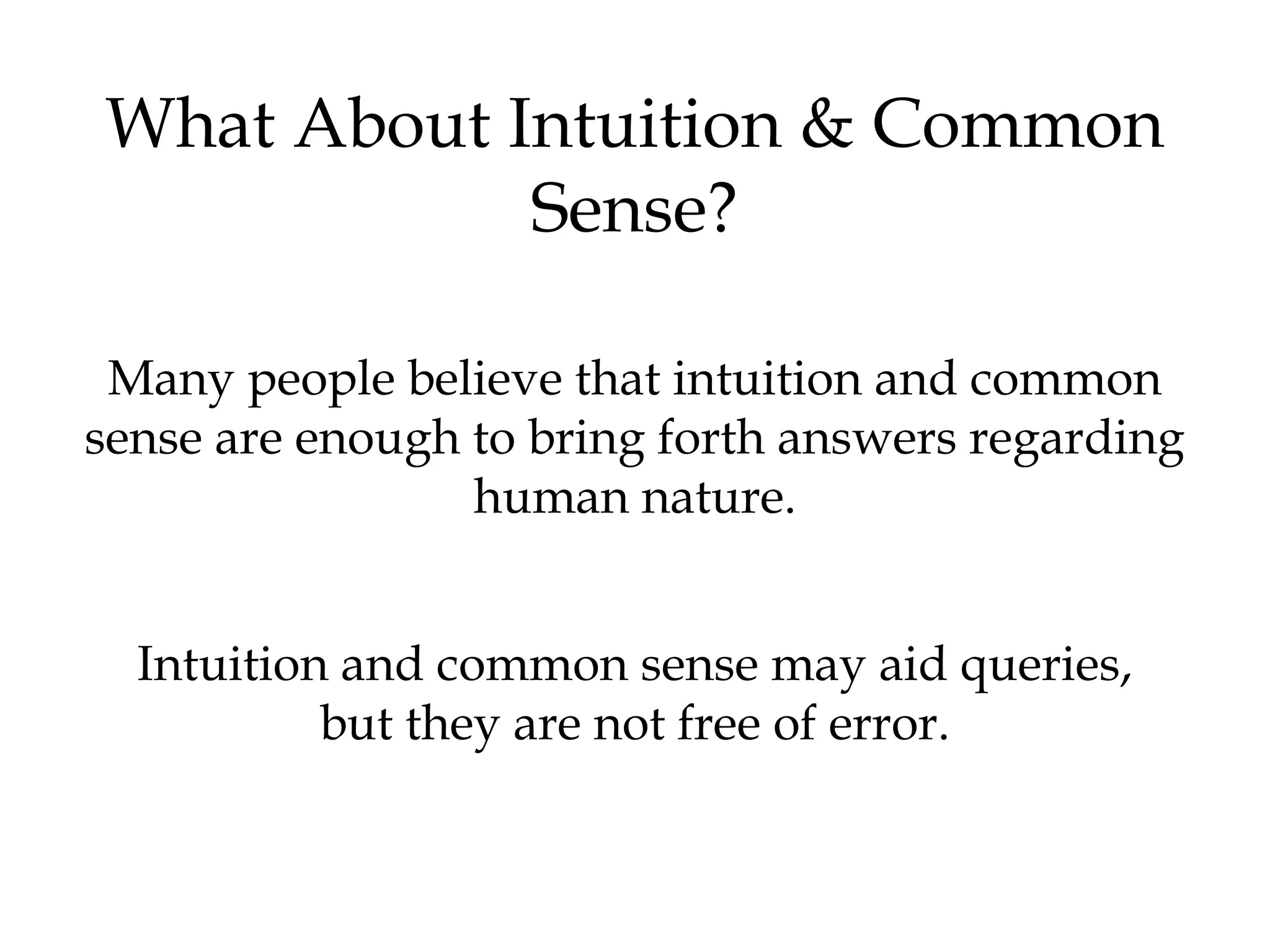 What About Intuition & Common Sense?

Many people believe that intuition and common sense are enough to bring forth answers regarding human nature.

Intuition and common sense may aid queries, but they are not free of error.